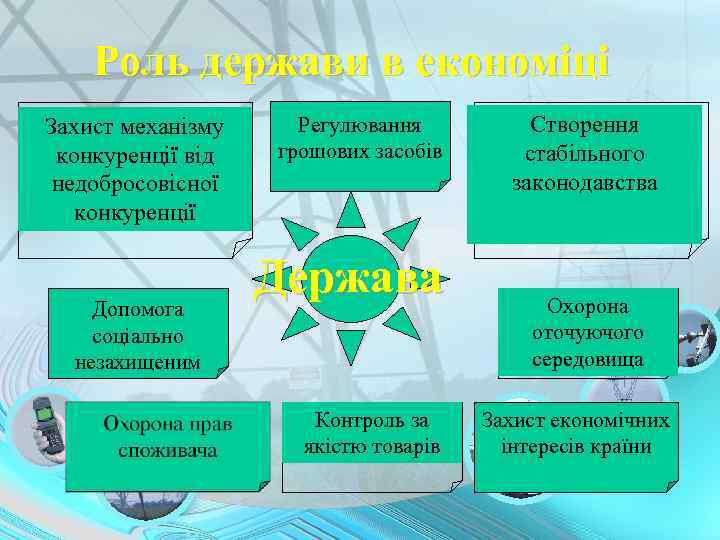 Роль держави в економіці

Захист механізму конкуренції від недобросовісної конкуренції

Регулювання грошових засобів

Створення стабільного законодавства

Держава

Допомога соціально незахищеним

Охорона оточуючого середовища

Охорона прав споживача

Контроль за якістю товарів

Захист економічних інтересів країни